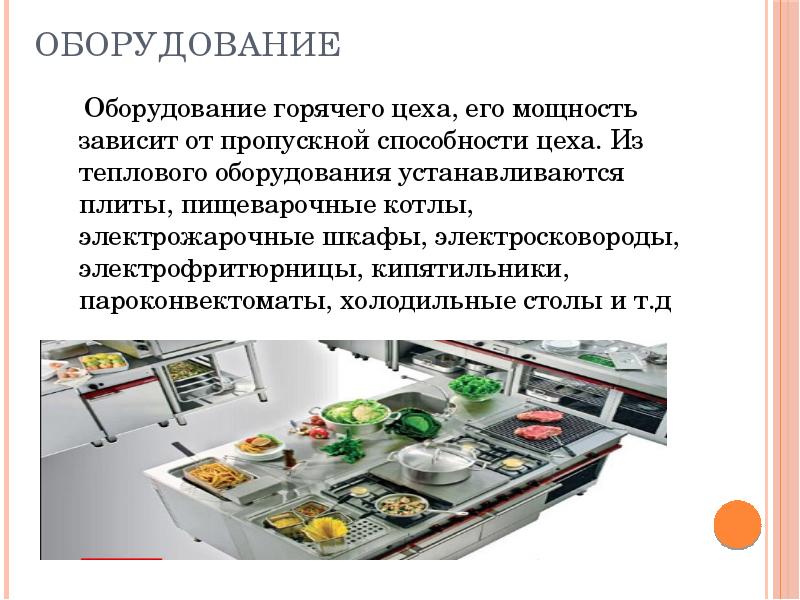 ОБОРУДОВАНИЕ

Оборудование горячего цеха, его мощность зависит от пропускной способности цеха. Из теплового оборудования устанавливаются плиты, пищеварочные котлы, электрожарочные шкафы, электросковороды, электрофритюрницы, кипятильники, пароконвектоматы, холодильные столы и т.д